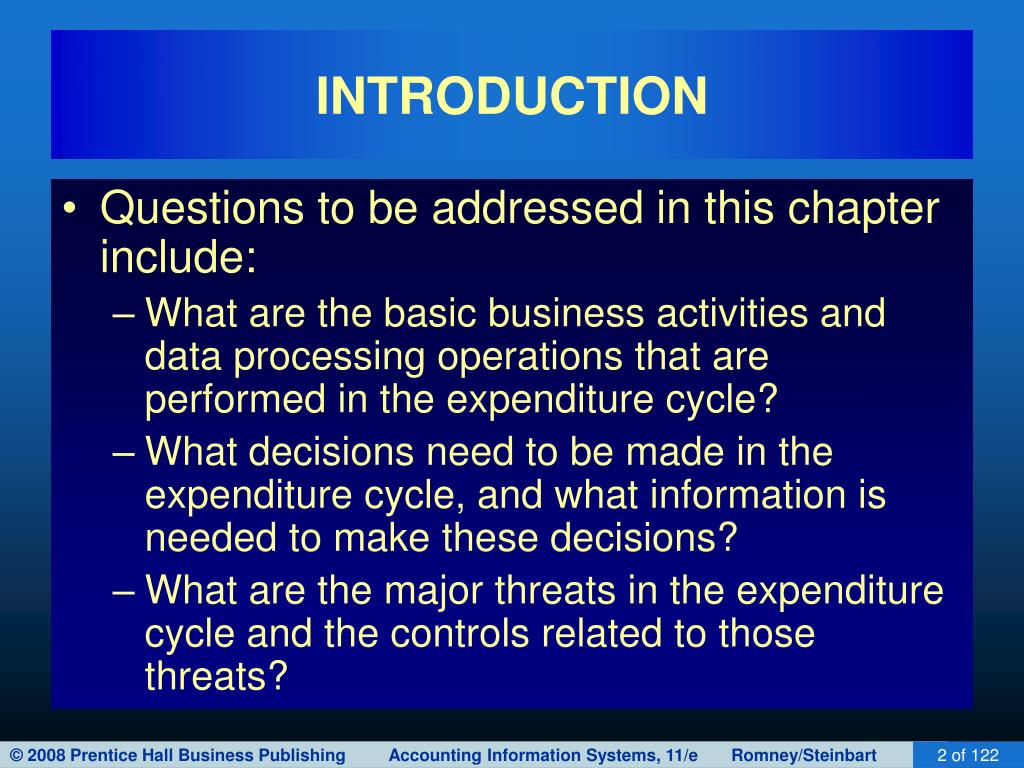 INTRODUCTION

• Questions to be addressed in this chapter include:
– What are the basic business activities and data processing operations that are performed in the expenditure cycle?
– What decisions need to be made in the expenditure cycle, and what information is needed to make these decisions?
– What are the major threats in the expenditure cycle and the controls related to those threats?

© 2008 Prentice Hall Business Publishing Accounting Information Systems, 11/e Romney/Steinbart 2 of 122